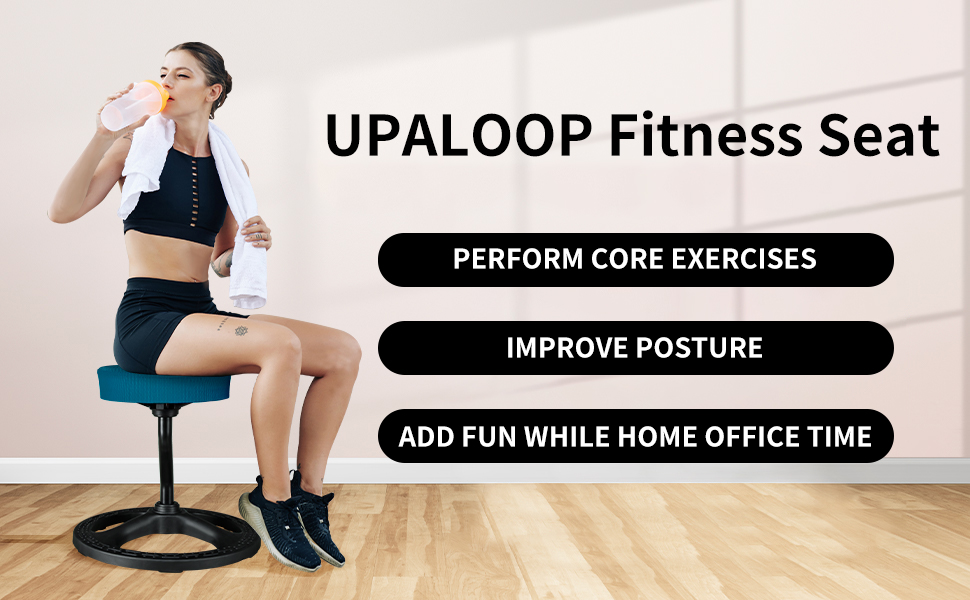 UPALOOP Fitness Seat

PERFORM CORE EXERCISES

IMPROVE POSTURE

ADD FUN WHILE HOME OFFICE TIME